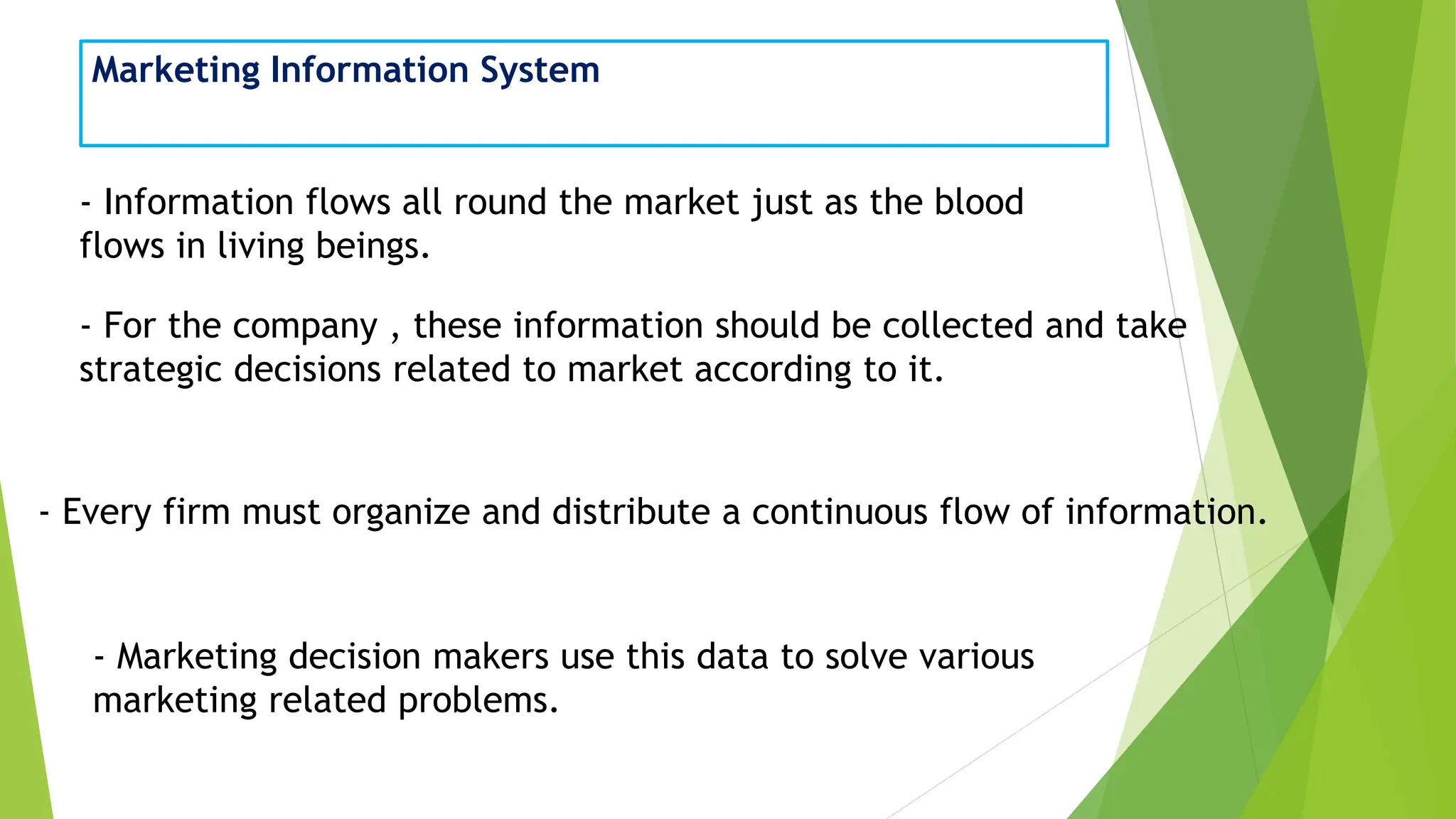 Marketing Information System

- Information flows all round the market just as the blood flows in living beings.

- For the company , these information should be collected and take strategic decisions related to market according to it.

- Every firm must organize and distribute a continuous flow of information.

- Marketing decision makers use this data to solve various marketing related problems.